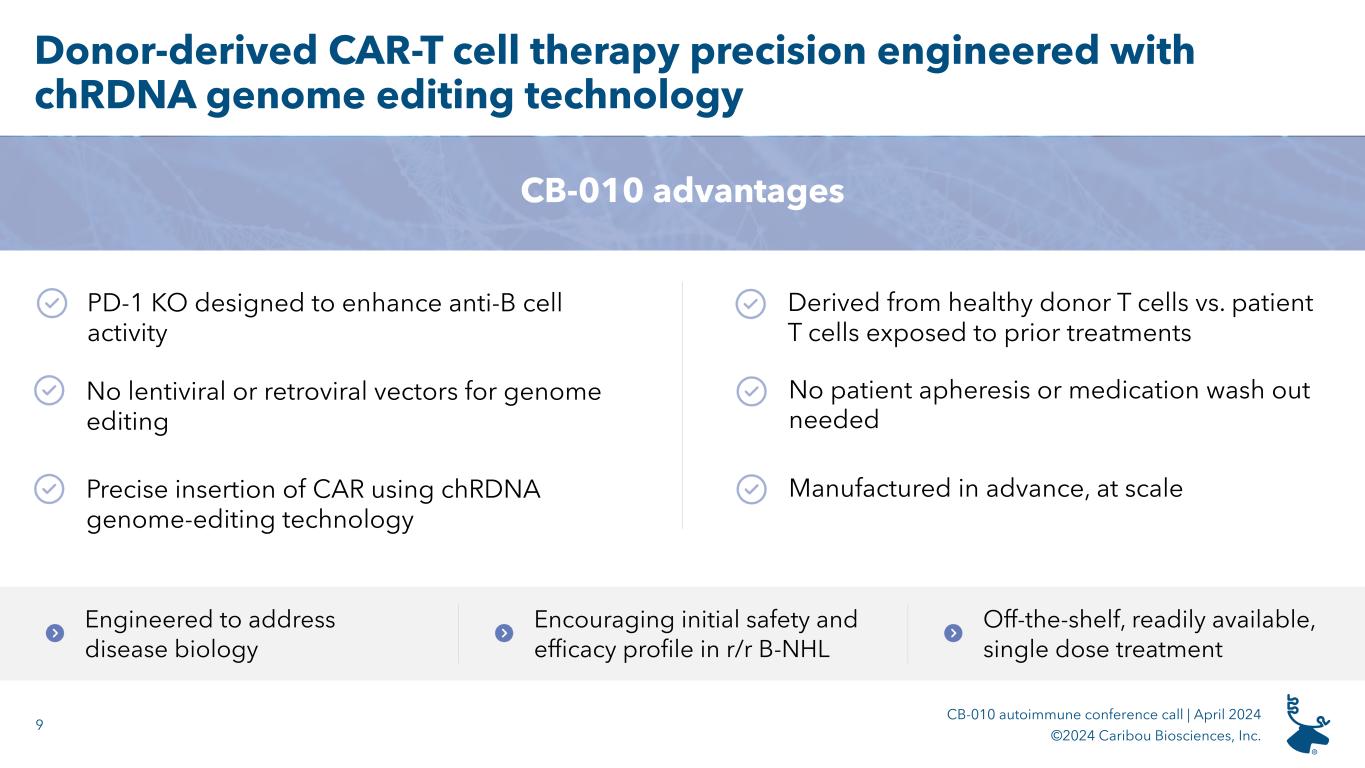 Donor-derived CAR-T cell therapy precision engineered with chRDNA genome editing technology

CB-010 advantages

PD-1 KO designed to enhance anti-B cell activity

No lentiviral or retroviral vectors for genome editing

Precise insertion of CAR using chRDNA genome-editing technology

Derived from healthy donor T cells vs. patient T cells exposed to prior treatments

No patient apheresis or medication wash out needed

Manufactured in advance, at scale

Engineered to address disease biology

Encouraging initial safety and efficacy profile in r/r B-NHL

Off-the-shelf, readily available, single dose treatment

9

CB-010 autoimmune conference call | April 2024
©2024 Caribou Biosciences, Inc.